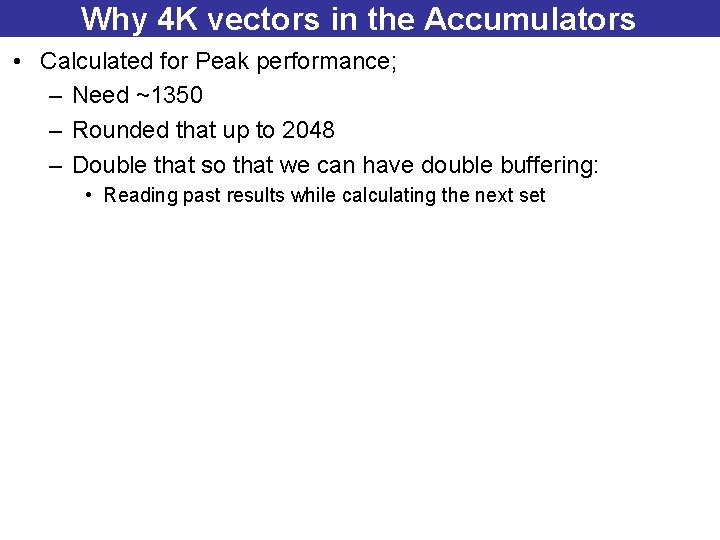 Why 4K vectors in the Accumulators

• Calculated for Peak performance;
  – Need ~1350
  – Rounded that up to 2048
  – Double that so that we can have double buffering:
    • Reading past results while calculating the next set